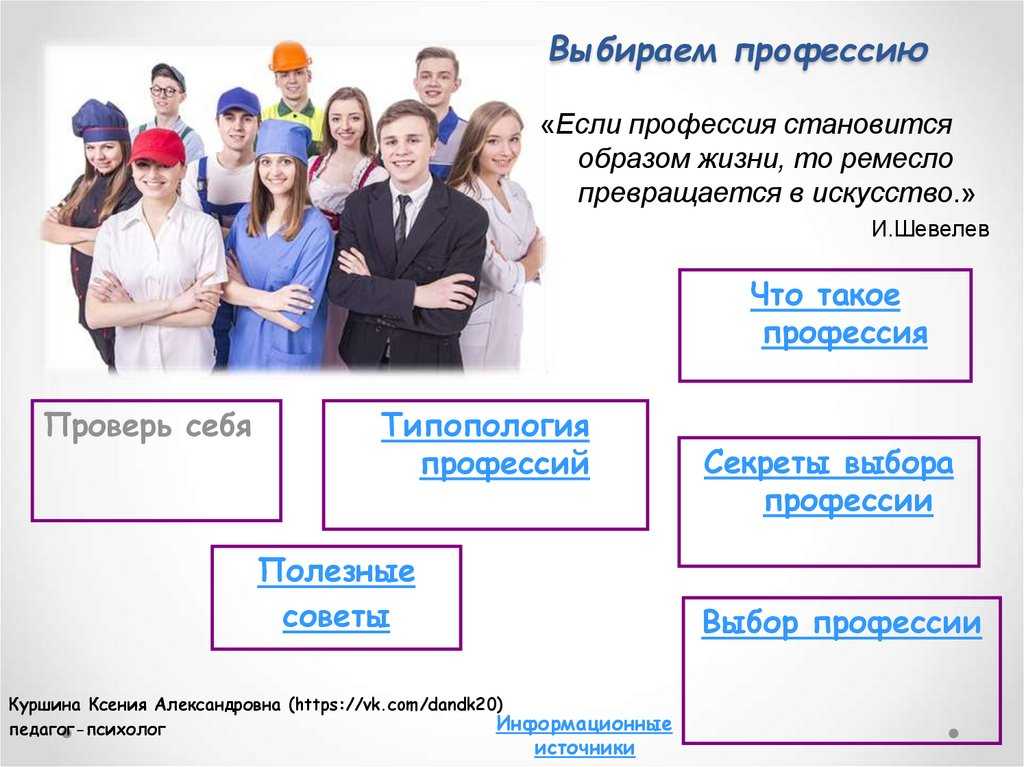 Выбираем профессию

«Если профессия становится образом жизни, то ремесло превращается в искусство.»
И.Шевелев

Что такое профессия

Проверь себя

Типопология профессий

Секреты выбора профессии

Полезные советы

Выбор профессии

Куршина Ксения Александровна (https://vk.com/dandk20) педагог-психолог

Информационные источники